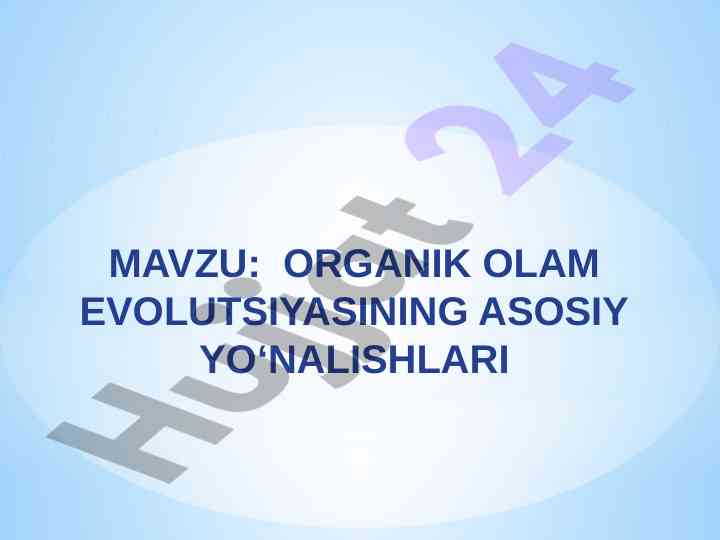 MAVZU: ORGANIK OLAM EVOLUTSIYASINING ASOSIY YO‘NALISHLARI

Hujjat 24